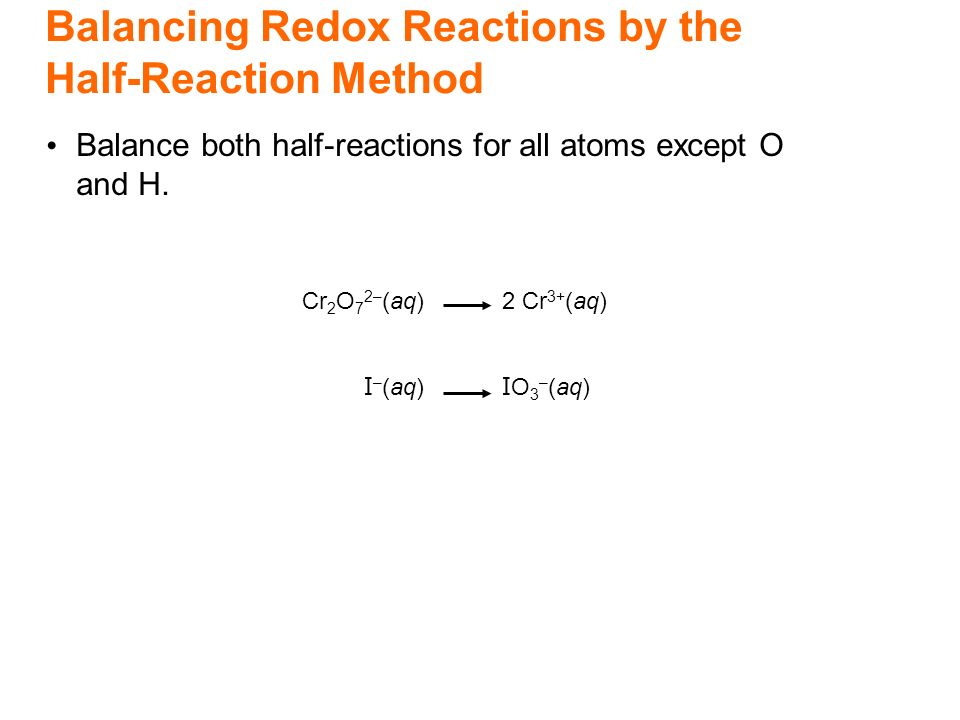 Balancing Redox Reactions by the Half-Reaction Method

• Balance both half-reactions for all atoms except O and H.

$Cr_2O_7^{2-}(aq) \longrightarrow 2\ Cr^{3+}(aq)$

$I^-(aq) \longrightarrow IO_3^-(aq)$